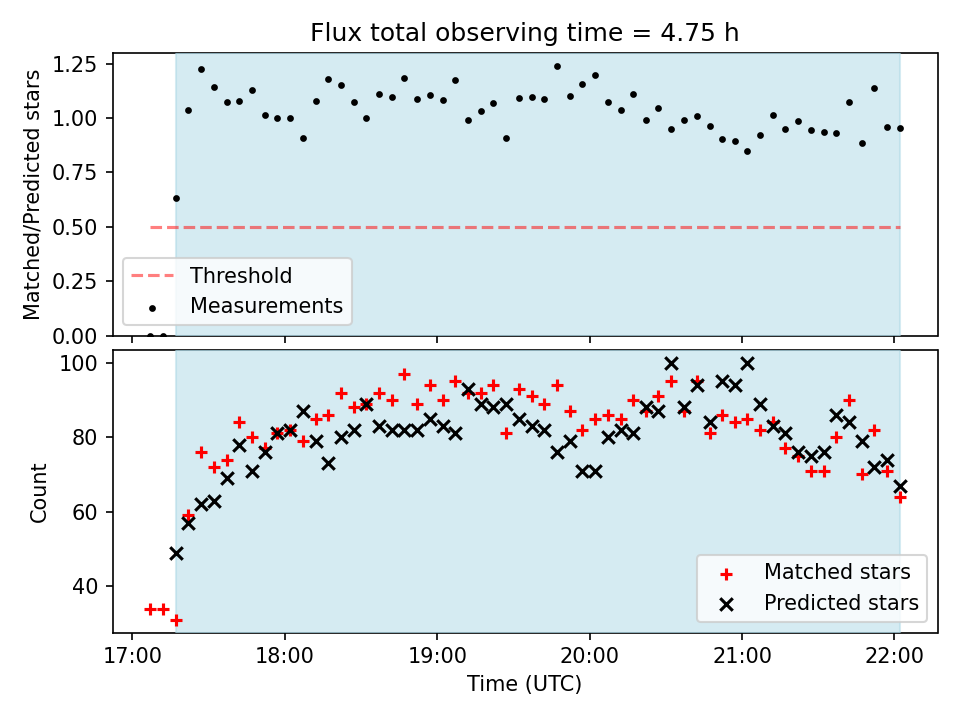 Flux total observing time = 4.75 h

Matched/Predicted stars

1.25
1.00
0.75
0.50
0.25
0.00

Threshold
Measurements

Count

100
80
60
40

Matched stars
Predicted stars

17:00
18:00
19:00
20:00
21:00
22:00

Time (UTC)